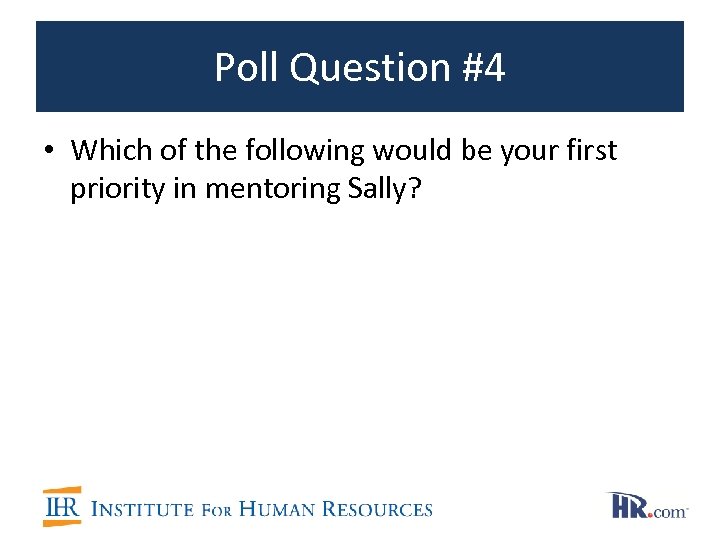 Poll Question #4

• Which of the following would be your first priority in mentoring Sally?

IHR INSTITUTE FOR HUMAN RESOURCES

HR.com